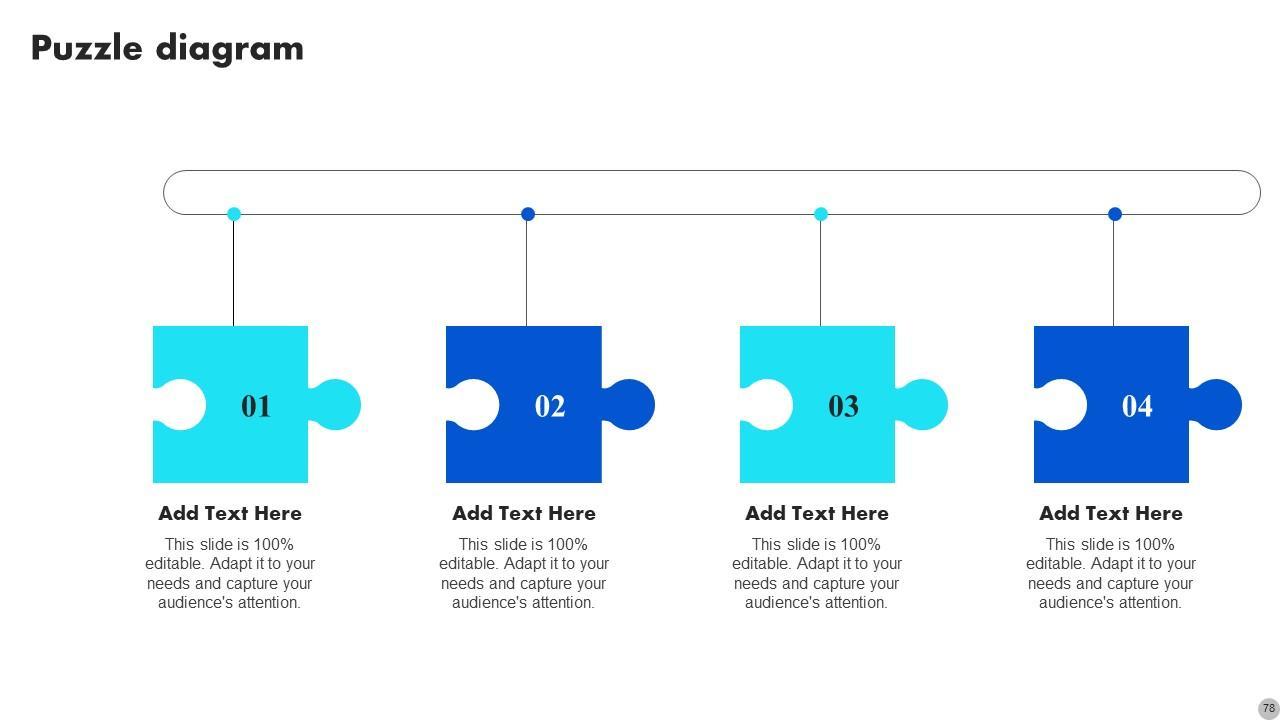 Puzzle diagram

01

Add Text Here

This slide is 100% editable. Adapt it to your needs and capture your audience's attention.

02

Add Text Here

This slide is 100% editable. Adapt it to your needs and capture your audience's attention.

03

Add Text Here

This slide is 100% editable. Adapt it to your needs and capture your audience's attention.

04

Add Text Here

This slide is 100% editable. Adapt it to your needs and capture your audience's attention.

78